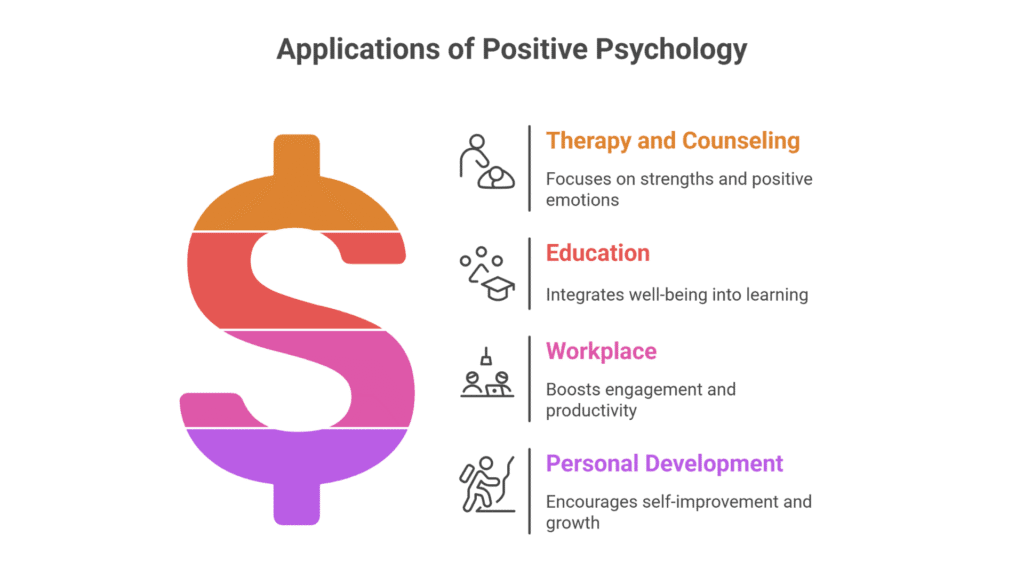 Applications of Positive Psychology

Therapy and Counseling

Focuses on strengths and positive emotions

Education

Integrates well-being into learning

Workplace

Boosts engagement and productivity

Personal Development

Encourages self-improvement and growth